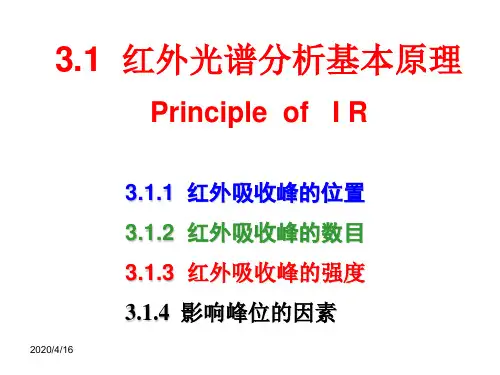 3.1 红外光谱分析基本原理

Principle of I R

3.1.1 红外吸收峰的位置

3.1.2 红外吸收峰的数目

3.1.3 红外吸收峰的强度

3.1.4 影响峰位的因素

2020/4/16